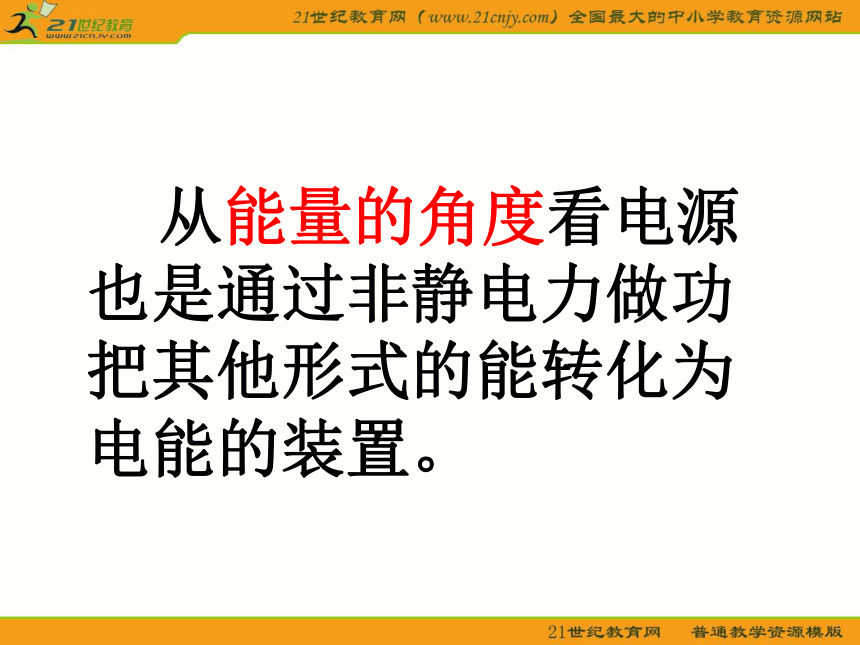 21世纪教育
www.21cnjy.com

21世纪教育网（www.21cnjy.com）全国最大的中小学教育资源网站

从能量的角度看电源也是通过非静电力做功把其他形式的能转化为电能的装置。

21世纪教育网　普通教学资源模版